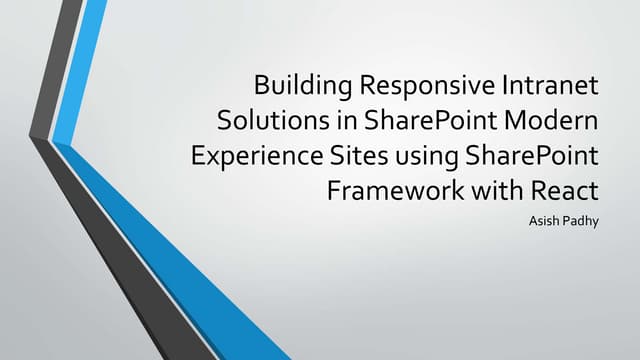 Building Responsive Intranet Solutions in SharePoint Modern Experience Sites using SharePoint Framework with React

Asish Padhy